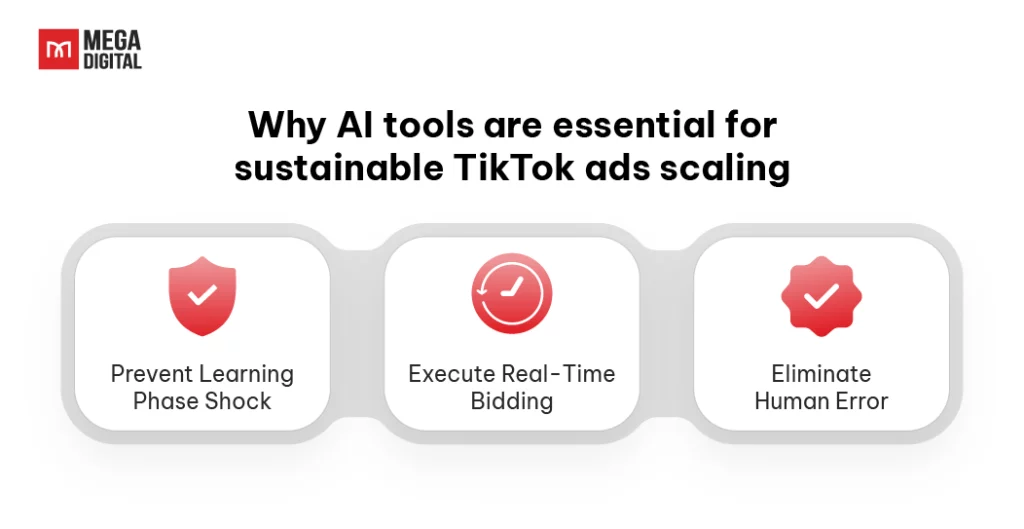 MEGA DIGITAL

Why AI tools are essential for sustainable TikTok ads scaling

Prevent Learning Phase Shock

Execute Real-Time Bidding

Eliminate Human Error